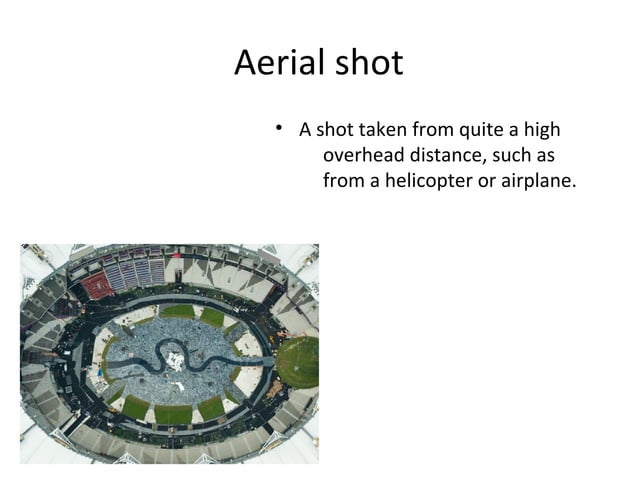 Aerial shot

• A shot taken from quite a high overhead distance, such as from a helicopter or airplane.